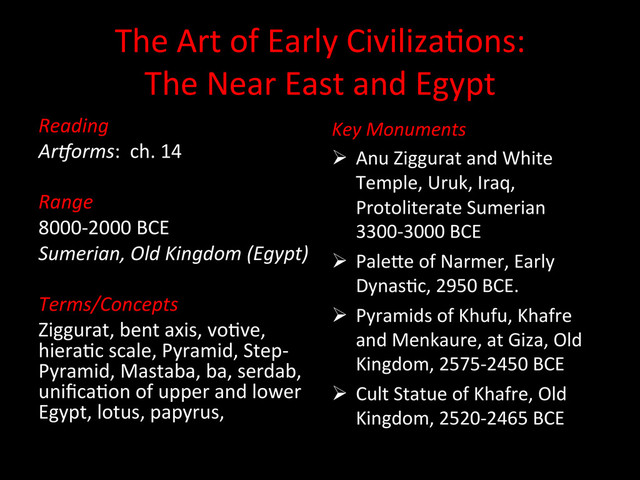 The Art of Early Civilizations:
The Near East and Egypt

Reading
Artforms: ch. 14

Range
8000-2000 BCE
Sumerian, Old Kingdom (Egypt)

Terms/Concepts
Ziggurat, bent axis, votive, hieratic scale, Pyramid, Step-Pyramid, Mastaba, ba, serdab, unification of upper and lower Egypt, lotus, papyrus,

Key Monuments
➢ Anu Ziggurat and White Temple, Uruk, Iraq, Protoliterate Sumerian 3300-3000 BCE
➢ Palette of Narmer, Early Dynastic, 2950 BCE.
➢ Pyramids of Khufu, Khafre and Menkaure, at Giza, Old Kingdom, 2575-2450 BCE
➢ Cult Statue of Khafre, Old Kingdom, 2520-2465 BCE